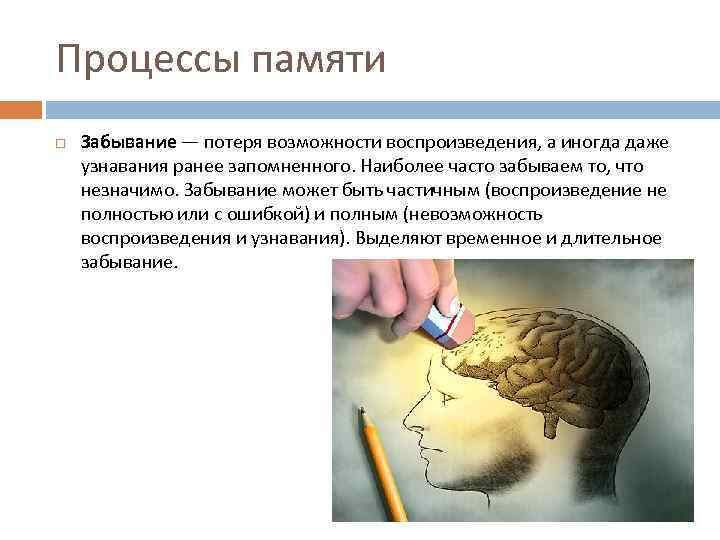 Процессы памяти

Забывание — потеря возможности воспроизведения, а иногда даже узнавания ранее запомненного. Наиболее часто забываем то, что незначимо. Забывание может быть частичным (воспроизведение не полностью или с ошибкой) и полным (невозможность воспроизведения и узнавания). Выделяют временное и длительное забывание.